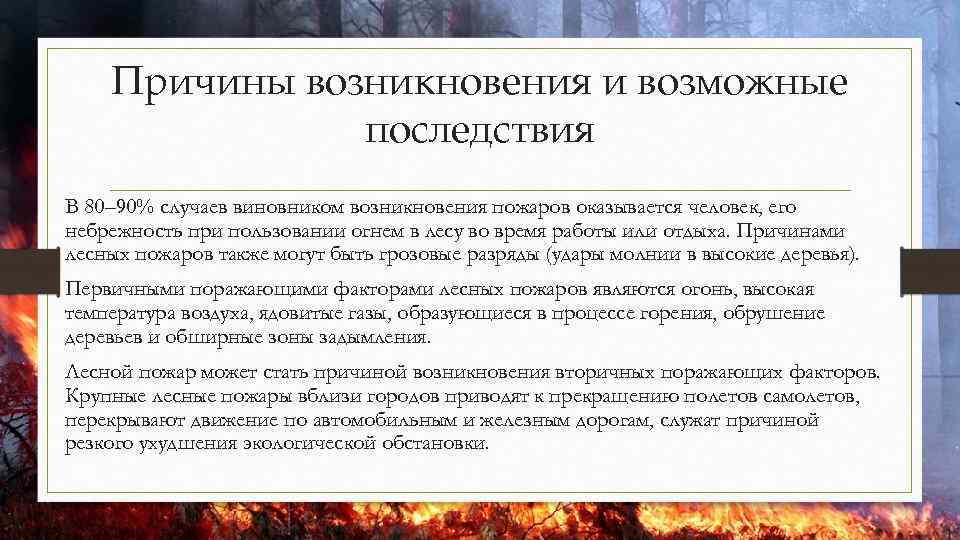 Причины возникновения и возможные последствия

В 80–90% случаев виновником возникновения пожаров оказывается человек, его небрежность при пользовании огнем в лесу во время работы или отдыха. Причинами лесных пожаров также могут быть грозовые разряды (удары молнии в высокие деревья).

Первичными поражающими факторами лесных пожаров являются огонь, высокая температура воздуха, ядовитые газы, образующиеся в процессе горения, обрушение деревьев и обширные зоны задымления.

Лесной пожар может стать причиной возникновения вторичных поражающих факторов. Крупные лесные пожары вблизи городов приводят к прекращению полетов самолетов, перекрывают движение по автомобильным и железным дорогам, служат причиной резкого ухудшения экологической обстановки.